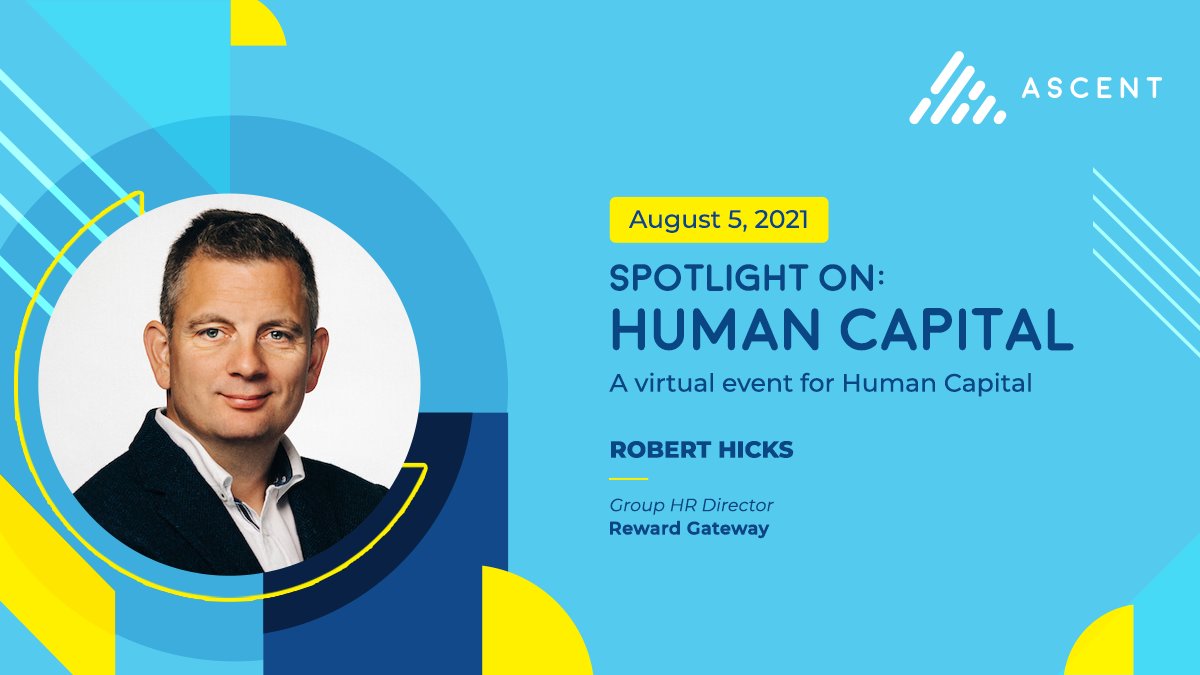 ASCENT

August 5, 2021

SPOTLIGHT ON:
HUMAN CAPITAL

A virtual event for Human Capital

ROBERT HICKS

Group HR Director
Reward Gateway